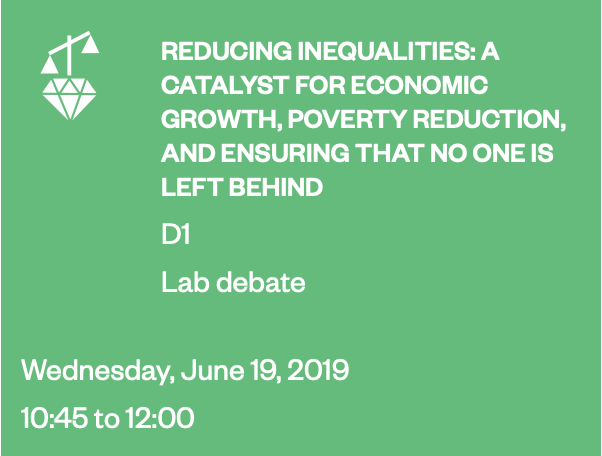 REDUCING INEQUALITIES: A CATALYST FOR ECONOMIC GROWTH, POVERTY REDUCTION, AND ENSURING THAT NO ONE IS LEFT BEHIND

D1

Lab debate

Wednesday, June 19, 2019

10:45 to 12:00